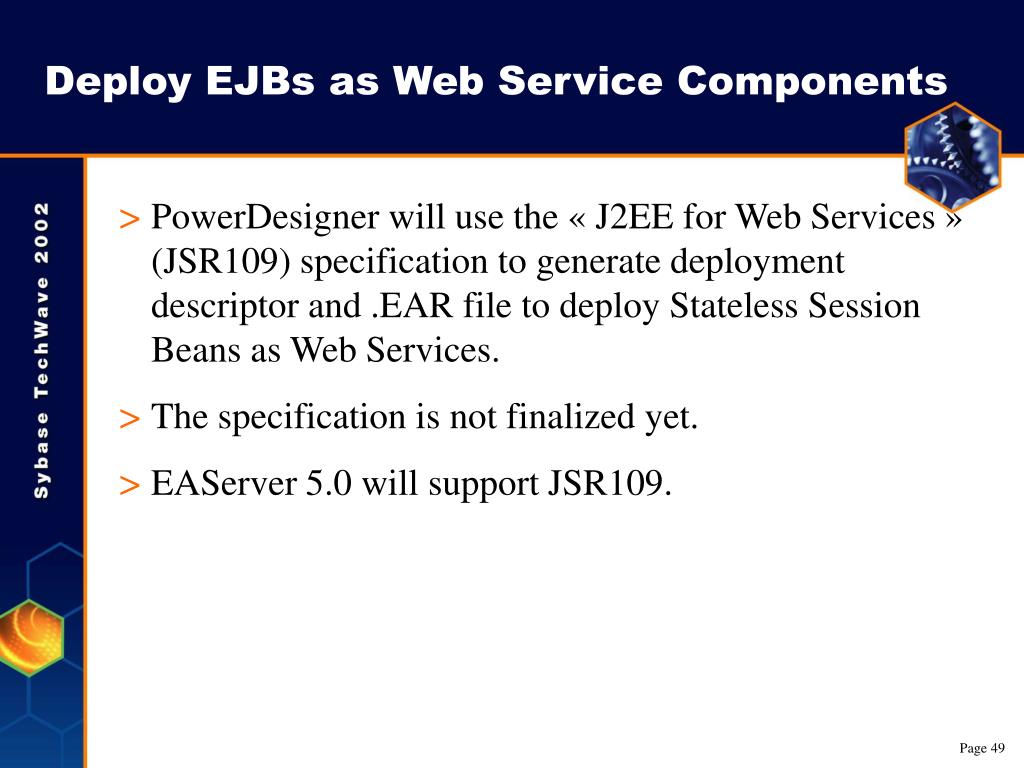 Deploy EJBs as Web Service Components

Sybase TechWave 2002

> PowerDesigner will use the « J2EE for Web Services » (JSR109) specification to generate deployment descriptor and .EAR file to deploy Stateless Session Beans as Web Services.

> The specification is not finalized yet.

> EAServer 5.0 will support JSR109.

Page 49